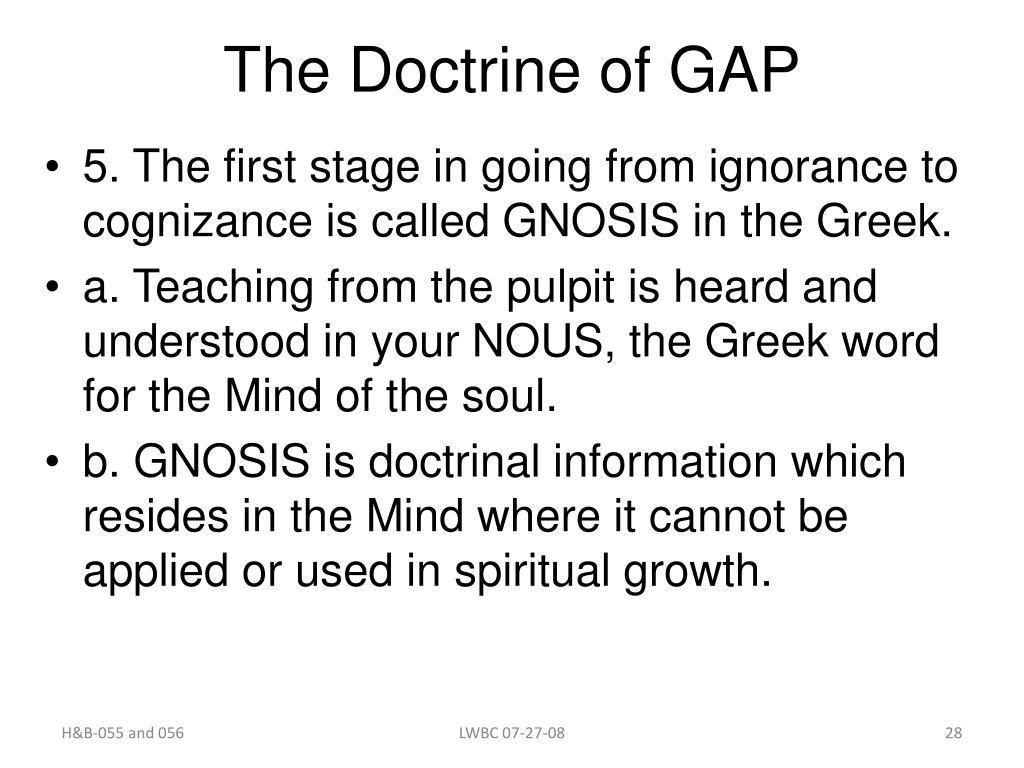 The Doctrine of GAP

• 5. The first stage in going from ignorance to cognizance is called GNOSIS in the Greek.
• a. Teaching from the pulpit is heard and understood in your NOUS, the Greek word for the Mind of the soul.
• b. GNOSIS is doctrinal information which resides in the Mind where it cannot be applied or used in spiritual growth.

H&B-055 and 056

LWBC 07-27-08

28